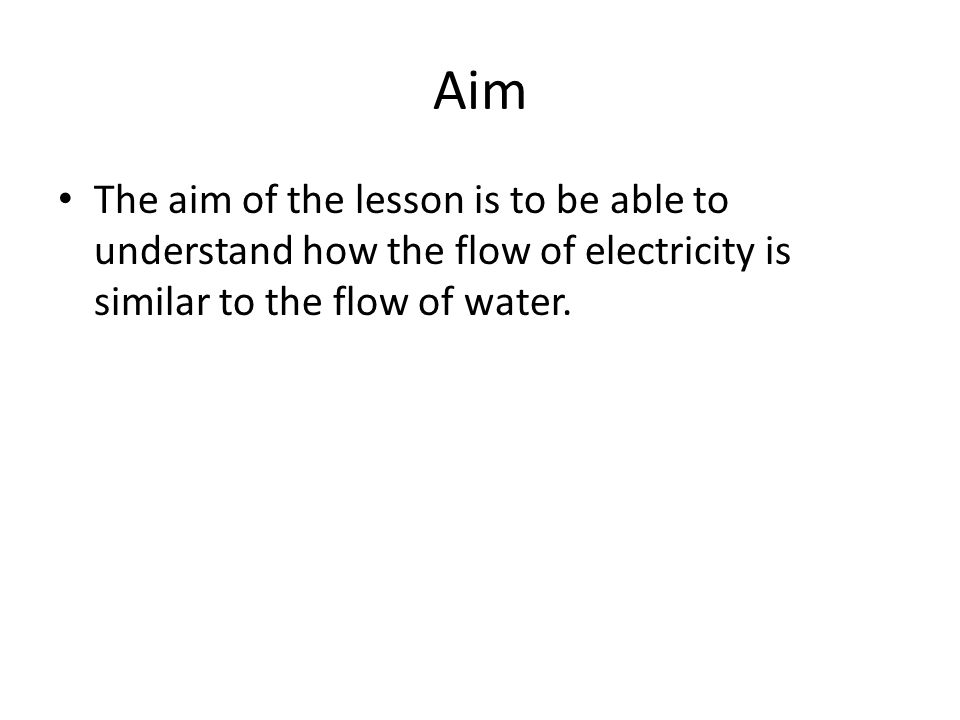 Aim

• The aim of the lesson is to be able to understand how the flow of electricity is similar to the flow of water.